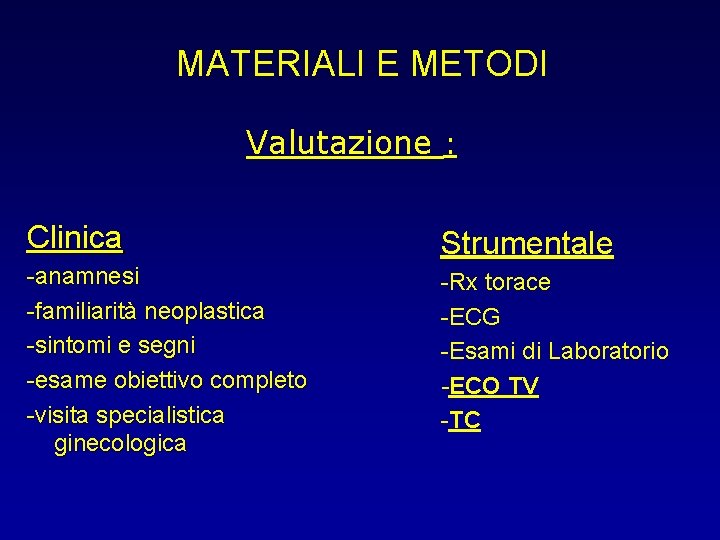 MATERIALI E METODI

Valutazione :

Clinica
-anamnesi
-familiarità neoplastica
-sintomi e segni
-esame obiettivo completo
-visita specialistica ginecologica

Strumentale
-Rx torace
-ECG
-Esami di Laboratorio
-ECO TV
-TC